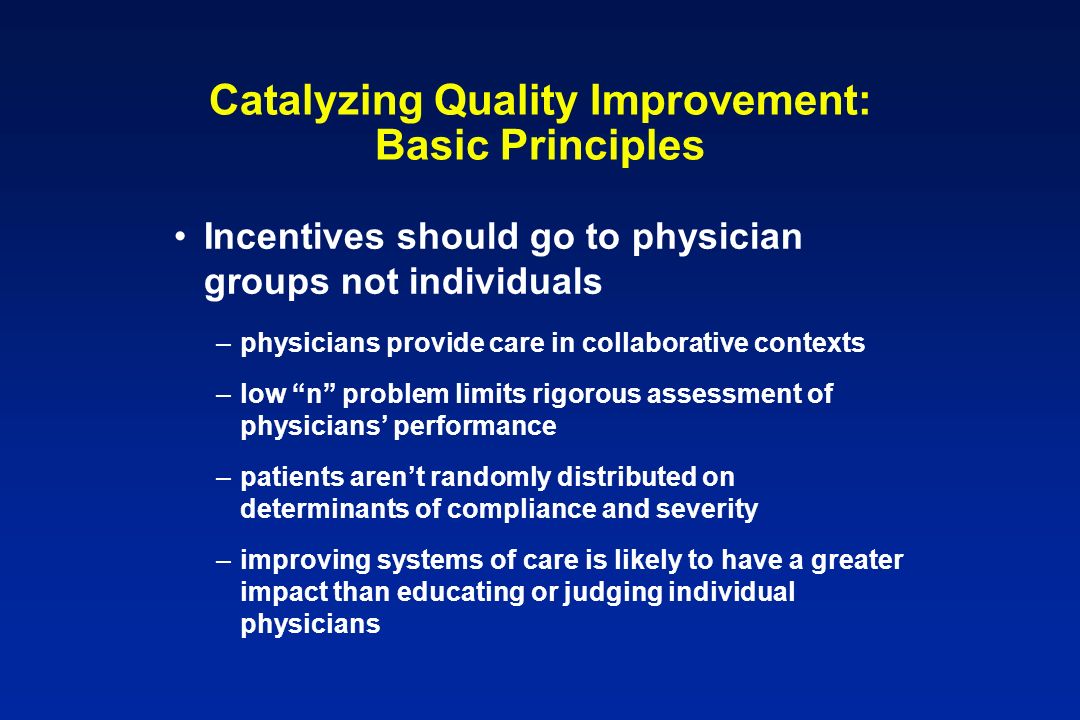 Catalyzing Quality Improvement: Basic Principles

• Incentives should go to physician groups not individuals

– physicians provide care in collaborative contexts

– low “n” problem limits rigorous assessment of physicians’ performance

– patients aren’t randomly distributed on determinants of compliance and severity

– improving systems of care is likely to have a greater impact than educating or judging individual physicians